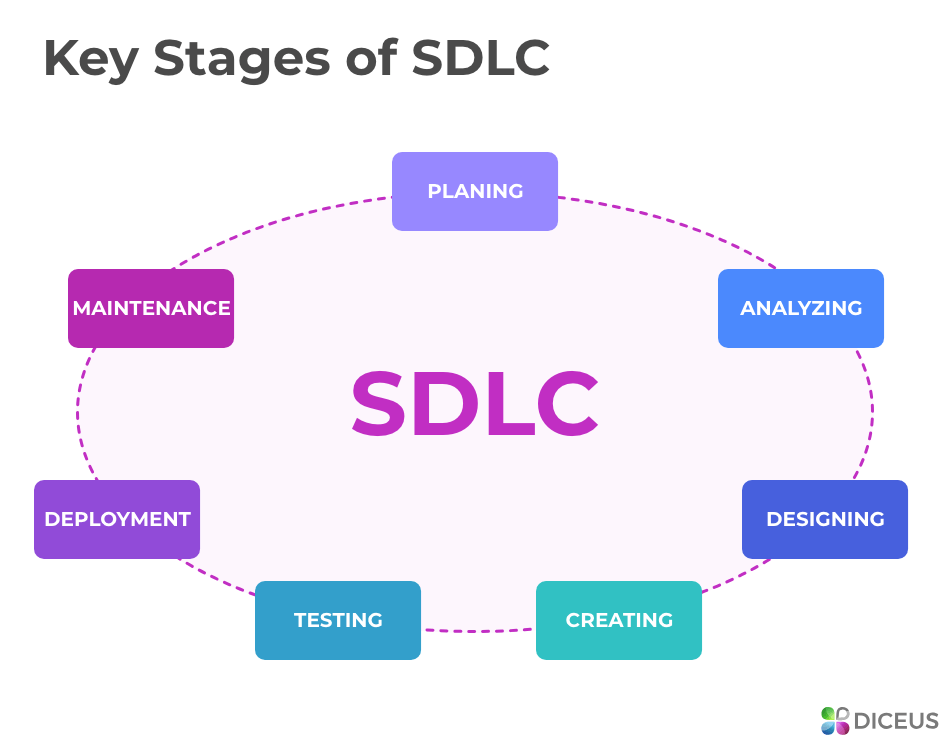 Key Stages of SDLC

PLANING

ANALYZING

DESIGNING

CREATING

TESTING

DEPLOYMENT

MAINTENANCE

SDLC

DICEUS